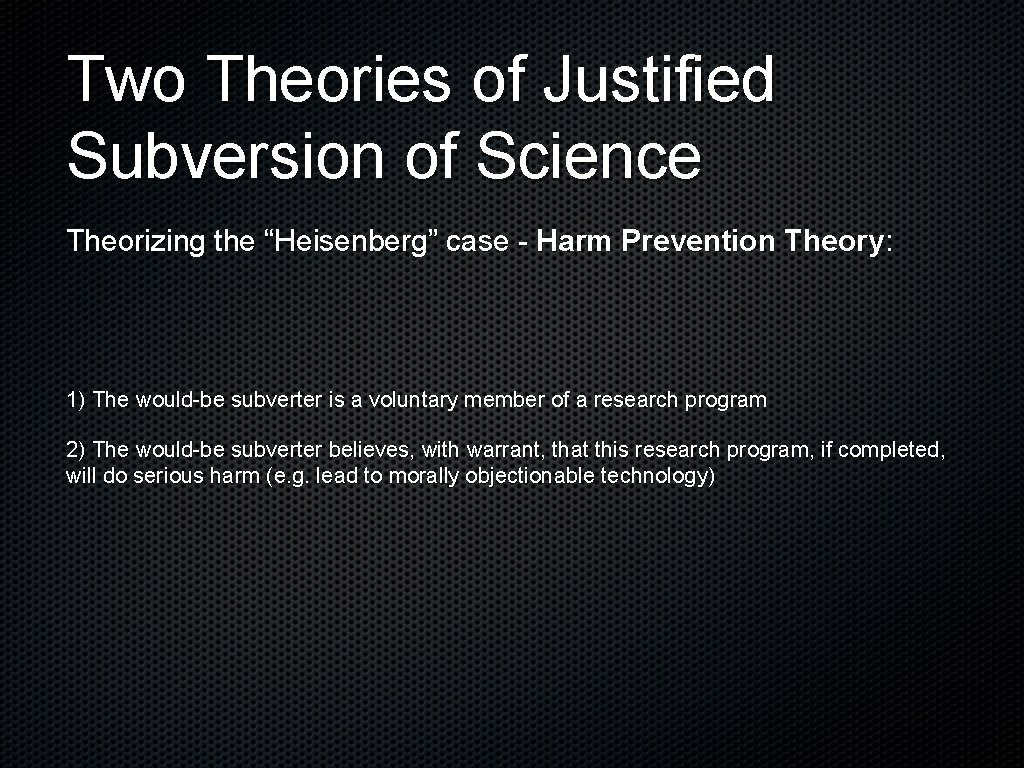 Two Theories of Justified Subversion of Science

Theorizing the “Heisenberg” case - Harm Prevention Theory:

1) The would-be subverter is a voluntary member of a research program

2) The would-be subverter believes, with warrant, that this research program, if completed, will do serious harm (e.g. lead to morally objectionable technology)